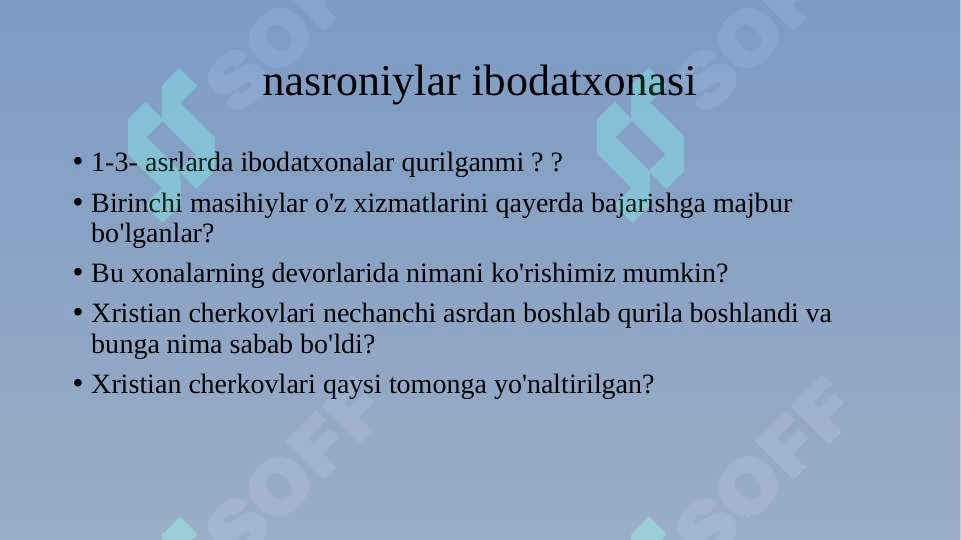 nasroniylar ibodatxonasi

• 1-3- asrlarda ibodatxonalar qurilganmi ? ?
• Birinchi masihiylar o'z xizmatlarini qayerda bajarishga majbur bo'lganlar?
• Bu xonalarning devorlarida nimani ko'rishimiz mumkin?
• Xristian cherkovlari nechanchi asrdan boshlab qurila boshlandi va bunga nima sabab bo'ldi?
• Xristian cherkovlari qaysi tomonga yo'naltirilgan?

SOFF SOFF SOFF SOFF